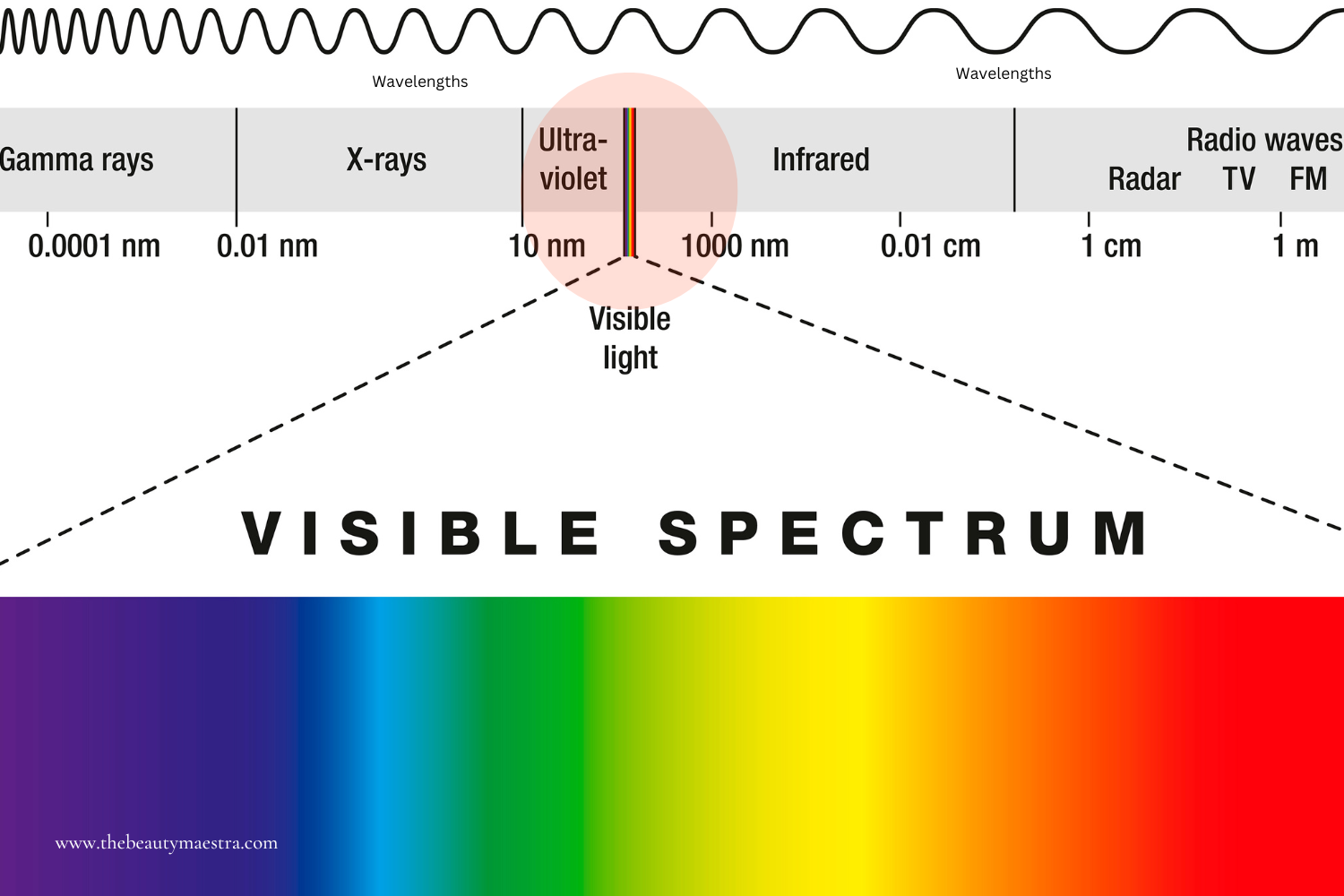 Wavelengths

Wavelengths

Gamma rays

X-rays

Ultra-violet

Infrared

Radio waves

Radar TV FM

0.0001 nm 0.01 nm 10 nm 1000 nm 0.01 cm 1 cm 1 m

Visible light

VISIBLE SPECTRUM

www.thebeautymaestra.com